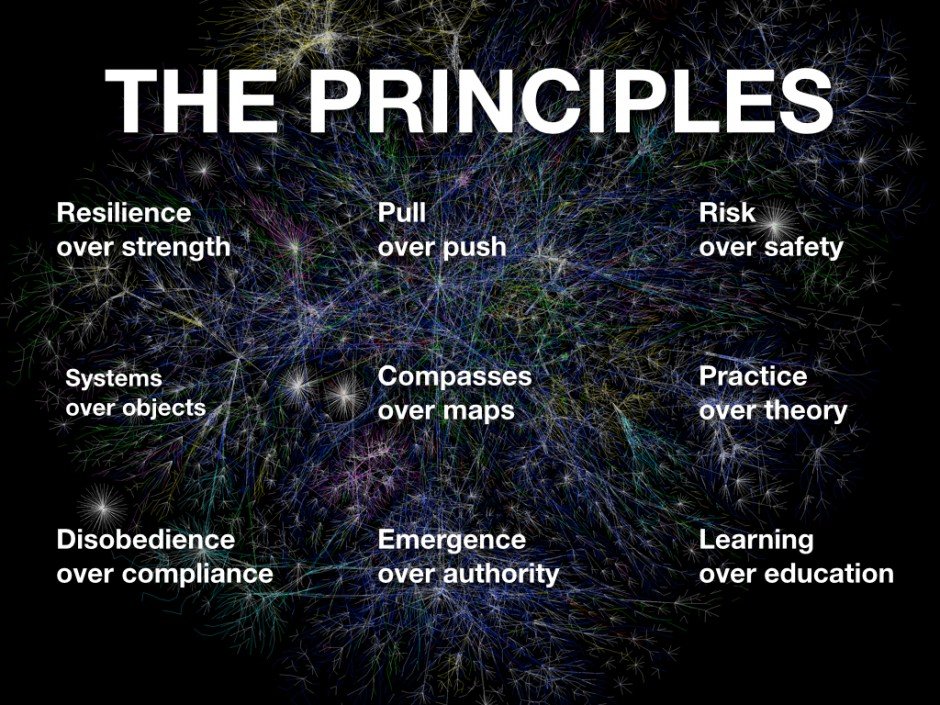 THE PRINCIPLES

Resilience over strength

Pull over push

Risk over safety

Systems over objects

Compasses over maps

Practice over theory

Disobedience over compliance

Emergence over authority

Learning over education